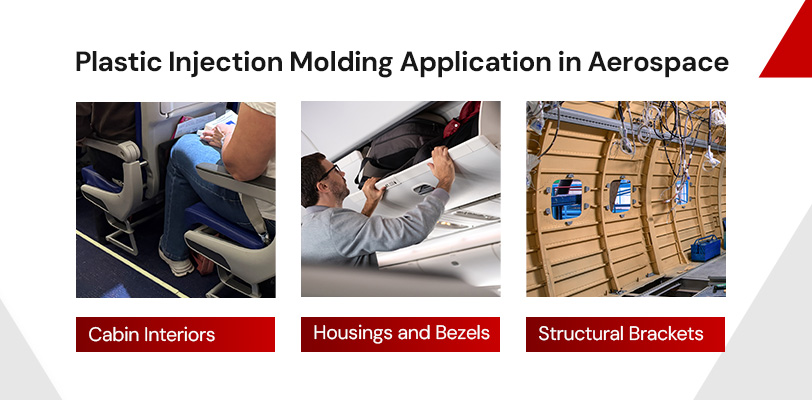 Plastic Injection Molding Application in Aerospace

Cabin Interiors

Housings and Bezels

Structural Brackets